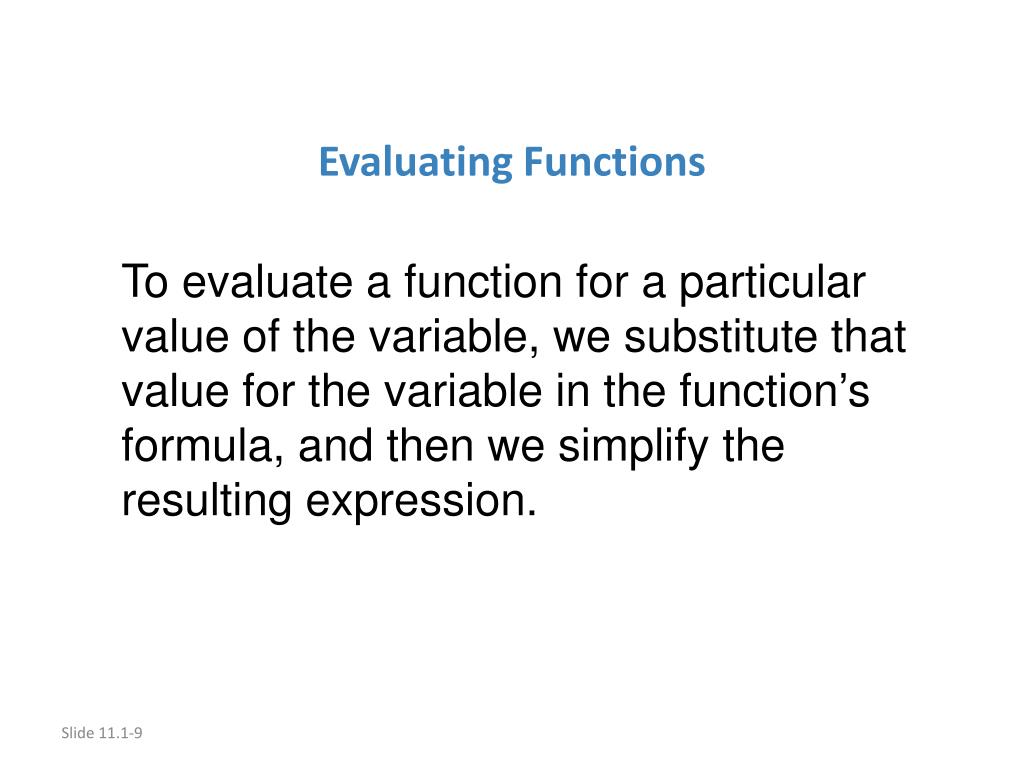 Evaluating Functions

To evaluate a function for a particular value of the variable, we substitute that value for the variable in the function’s formula, and then we simplify the resulting expression.

Slide 11.1-9